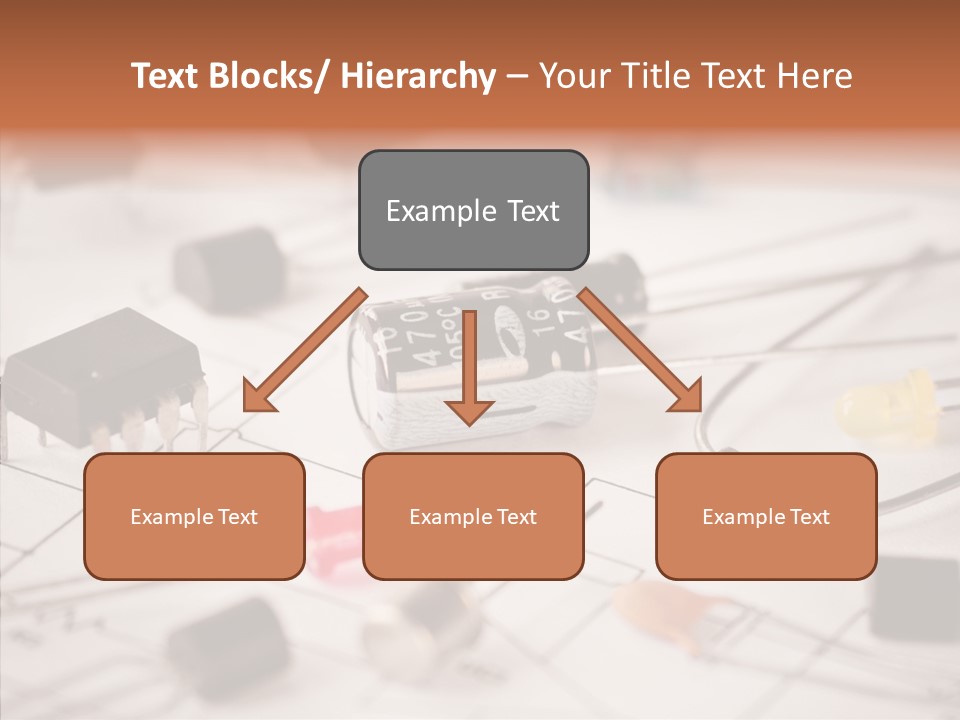 Text Blocks/ Hierarchy – Your Title Text Here

Example Text

Example Text

Example Text

Example Text